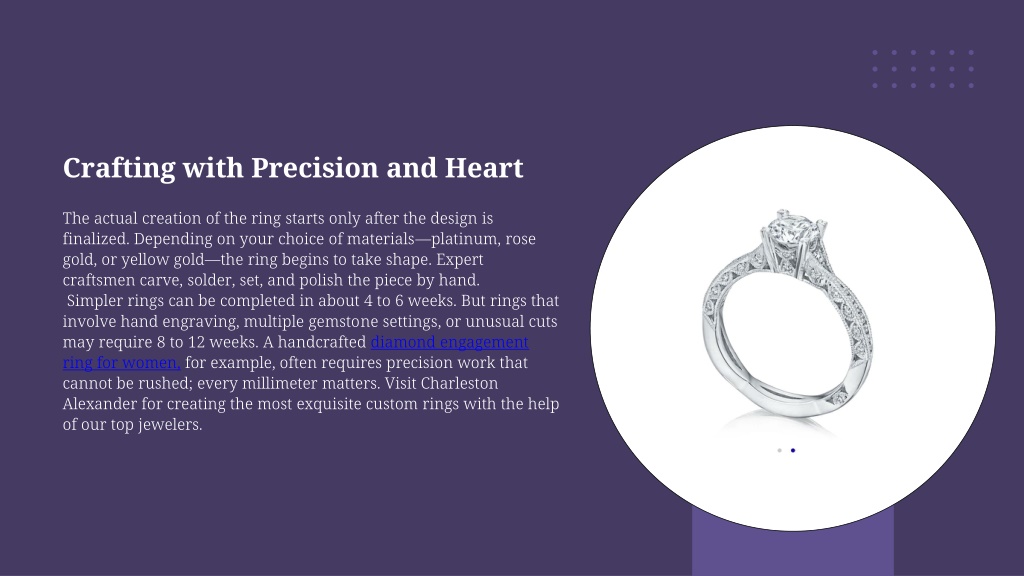 Crafting with Precision and Heart

The actual creation of the ring starts only after the design is finalized. Depending on your choice of materials—platinum, rose gold, or yellow gold—the ring begins to take shape. Expert craftsmen carve, solder, set, and polish the piece by hand.
Simpler rings can be completed in about 4 to 6 weeks. But rings that involve hand engraving, multiple gemstone settings, or unusual cuts may require 8 to 12 weeks. A handcrafted diamond engagement ring for women, for example, often requires precision work that cannot be rushed; every millimeter matters. Visit Charleston Alexander for creating the most exquisite custom rings with the help of our top jewelers.